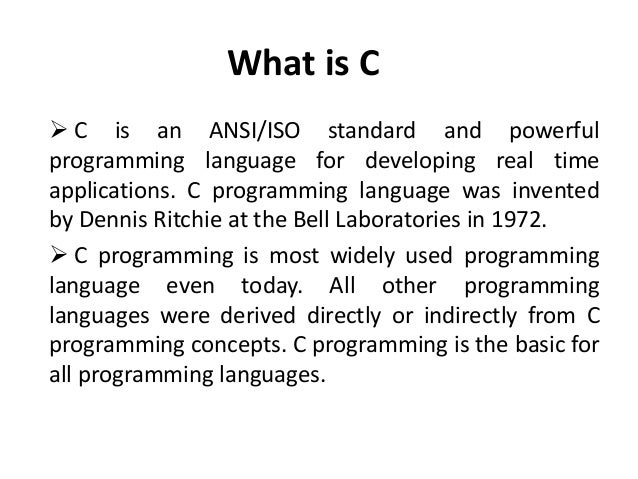 What is C

➢ C is an ANSI/ISO standard and powerful programming language for developing real time applications. C programming language was invented by Dennis Ritchie at the Bell Laboratories in 1972.

➢ C programming is most widely used programming language even today. All other programming languages were derived directly or indirectly from C programming concepts. C programming is the basic for all programming languages.